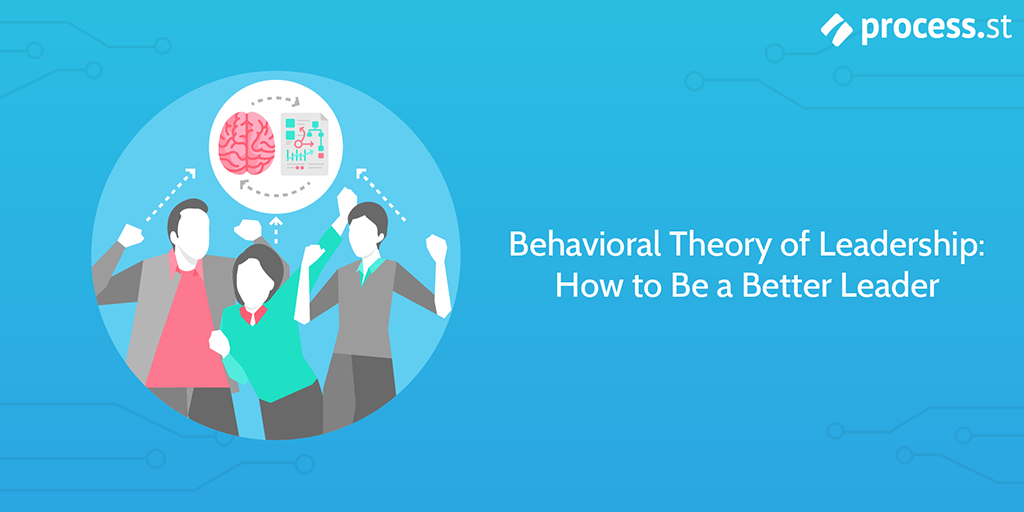 process.st

Behavioral Theory of Leadership: How to Be a Better Leader